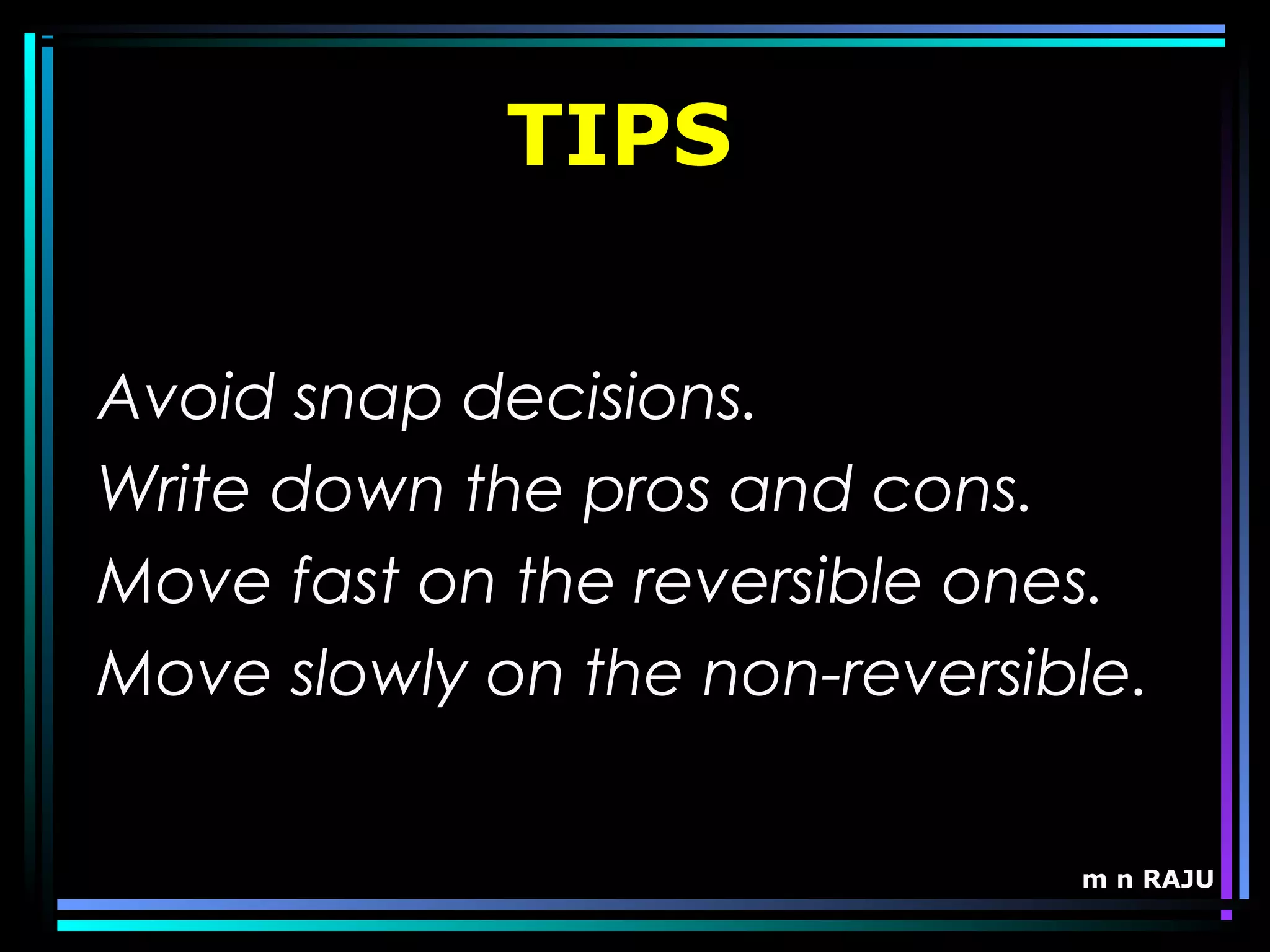 TIPS

Avoid snap decisions.
Write down the pros and cons.
Move fast on the reversible ones.
Move slowly on the non-reversible.

m n RAJU